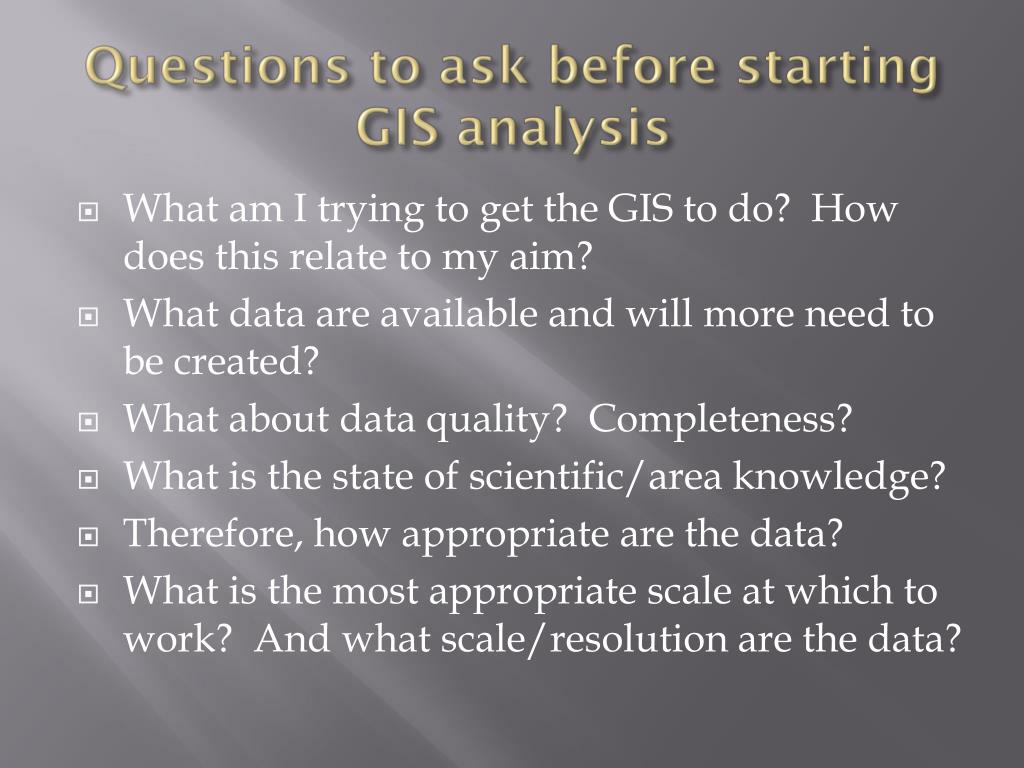 Questions to ask before starting GIS analysis

What am I trying to get the GIS to do? How does this relate to my aim?

What data are available and will more need to be created?

What about data quality? Completeness?

What is the state of scientific/area knowledge?

Therefore, how appropriate are the data?

What is the most appropriate scale at which to work? And what scale/resolution are the data?